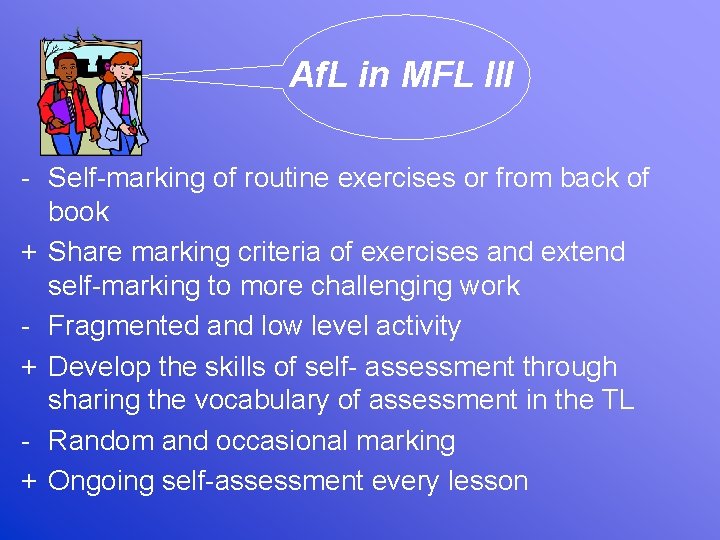 AfL in MFL III

- Self-marking of routine exercises or from back of book
+ Share marking criteria of exercises and extend self-marking to more challenging work
- Fragmented and low level activity
+ Develop the skills of self- assessment through sharing the vocabulary of assessment in the TL
- Random and occasional marking
+ Ongoing self-assessment every lesson